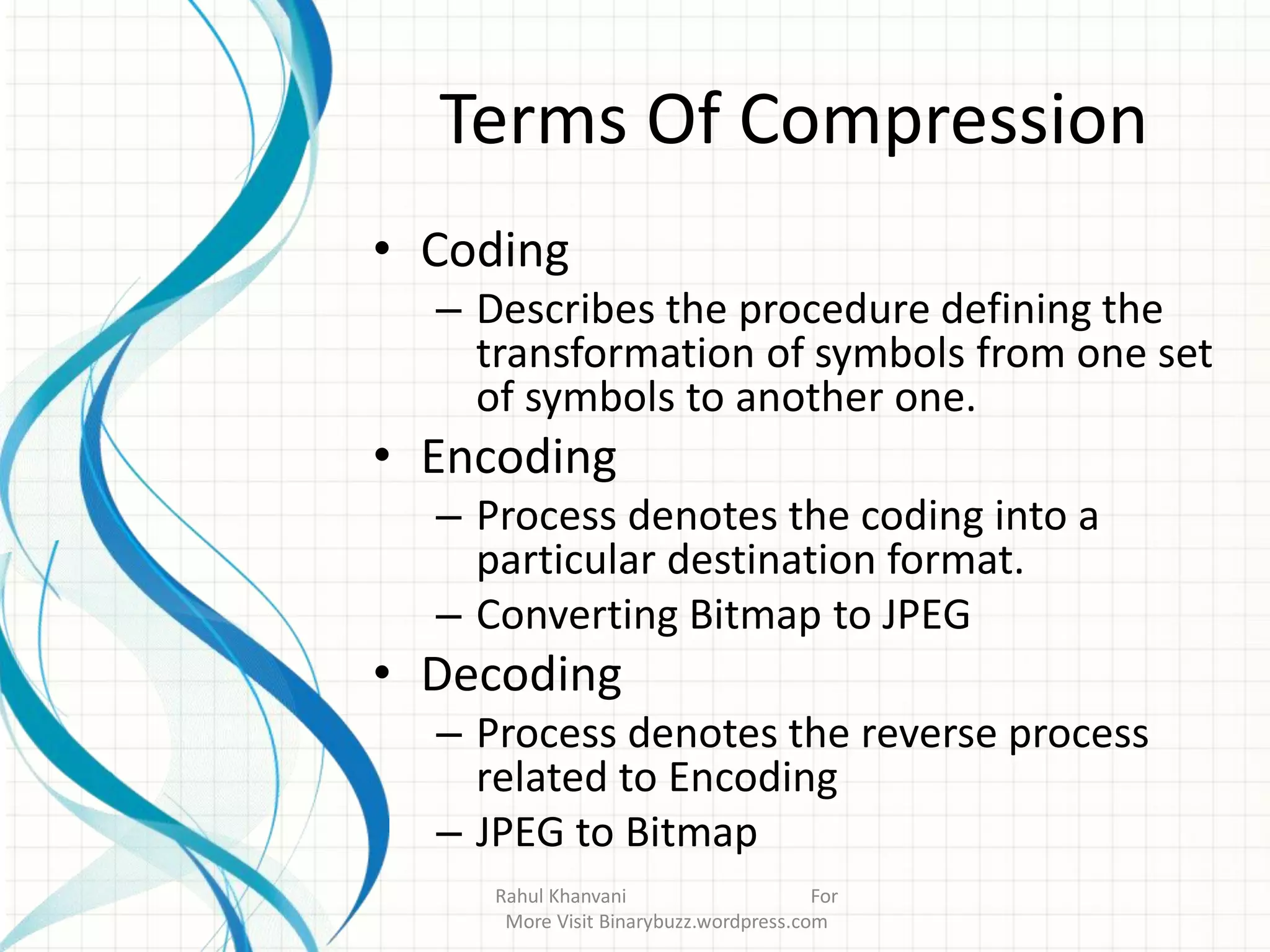 Terms Of Compression

• Coding
– Describes the procedure defining the transformation of symbols from one set of symbols to another one.
• Encoding
– Process denotes the coding into a particular destination format.
– Converting Bitmap to JPEG
• Decoding
– Process denotes the reverse process related to Encoding
– JPEG to Bitmap

Rahul Khanvani For More Visit Binarybuzz.wordpress.com